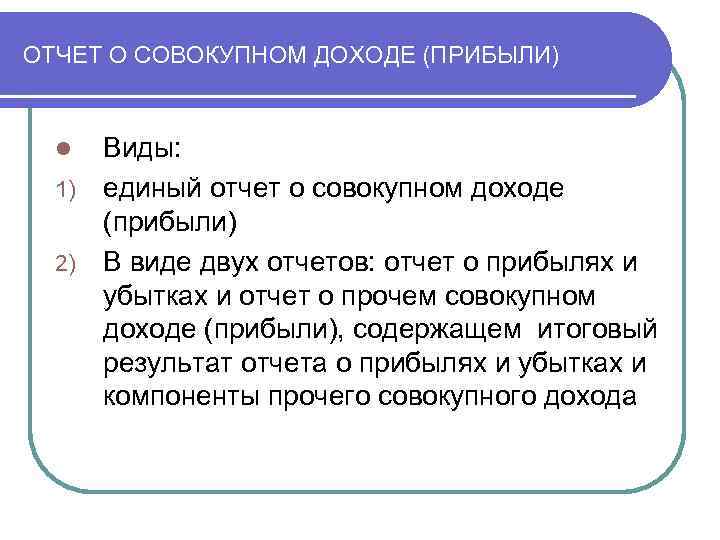 ОТЧЕТ О СОВОКУПНОМ ДОХОДЕ (ПРИБЫЛИ)

Виды:

1) единый отчет о совокупном доходе (прибыли)

2) В виде двух отчетов: отчет о прибылях и убытках и отчет о прочем совокупном доходе (прибыли), содержащем итоговый результат отчета о прибылях и убытках и компоненты прочего совокупного дохода